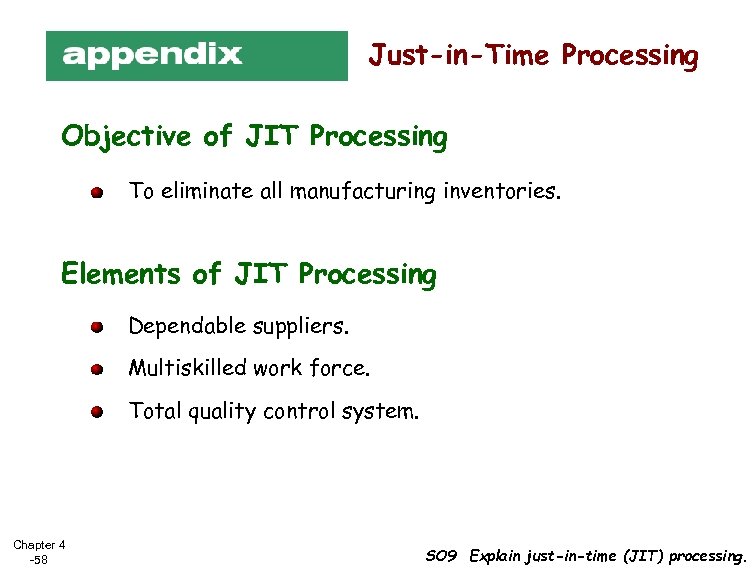 appendix

Just-in-Time Processing

Objective of JIT Processing

To eliminate all manufacturing inventories.

Elements of JIT Processing

Dependable suppliers.

Multiskilled work force.

Total quality control system.

Chapter 4
-58

SO9 Explain just-in-time (JIT) processing.